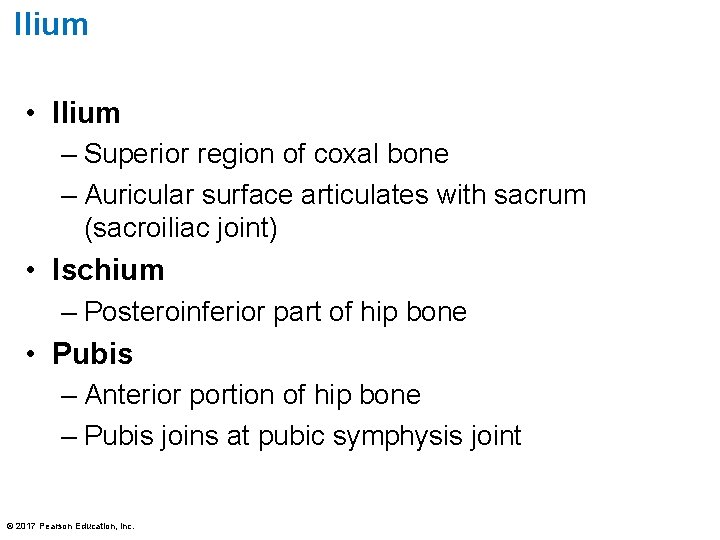 Ilium

• Ilium
– Superior region of coxal bone
– Auricular surface articulates with sacrum (sacroiliac joint)

• Ischium
– Posteroinferior part of hip bone

• Pubis
– Anterior portion of hip bone
– Pubis joins at pubic symphysis joint

© 2017 Pearson Education, Inc.